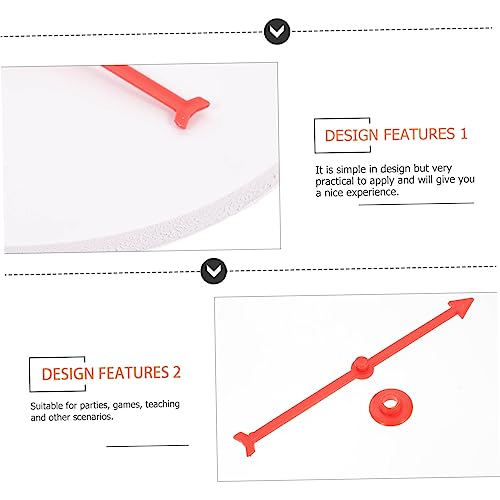 DESIGN FEATURES 1

It is simple in design but very practical to apply and will give you a nice experience.

DESIGN FEATURES 2

Suitable for parties, games, teaching and other scenarios.